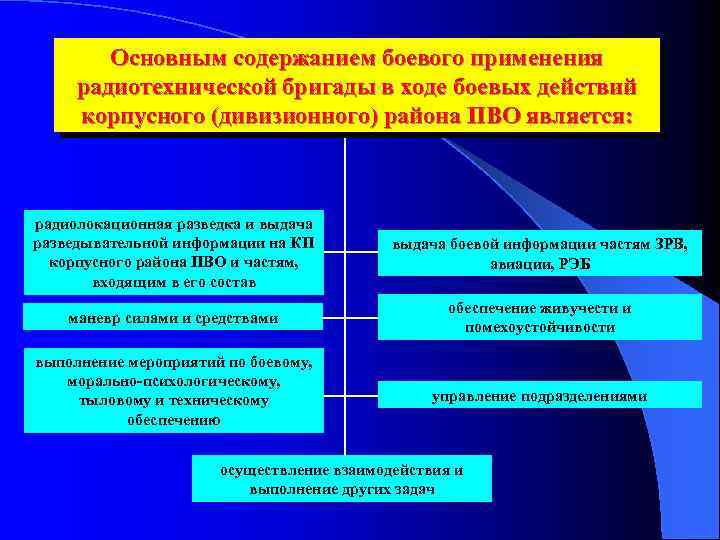 Основным содержанием боевого применения радиотехнической бригады в ходе боевых действий корпусного (дивизионного) района ПВО является:

радиолокационная разведка и выдача разведывательной информации на КП корпусного района ПВО и частям, входящим в его состав

маневр силами и средствами

выполнение мероприятий по боевому, морально-психологическому, тыловому и техническому обеспечению

выдача боевой информации частям ЗРВ, авиации, РЭБ

обеспечение живучести и помехоустойчивости

управление подразделениями

осуществление взаимодействия и выполнение других задач